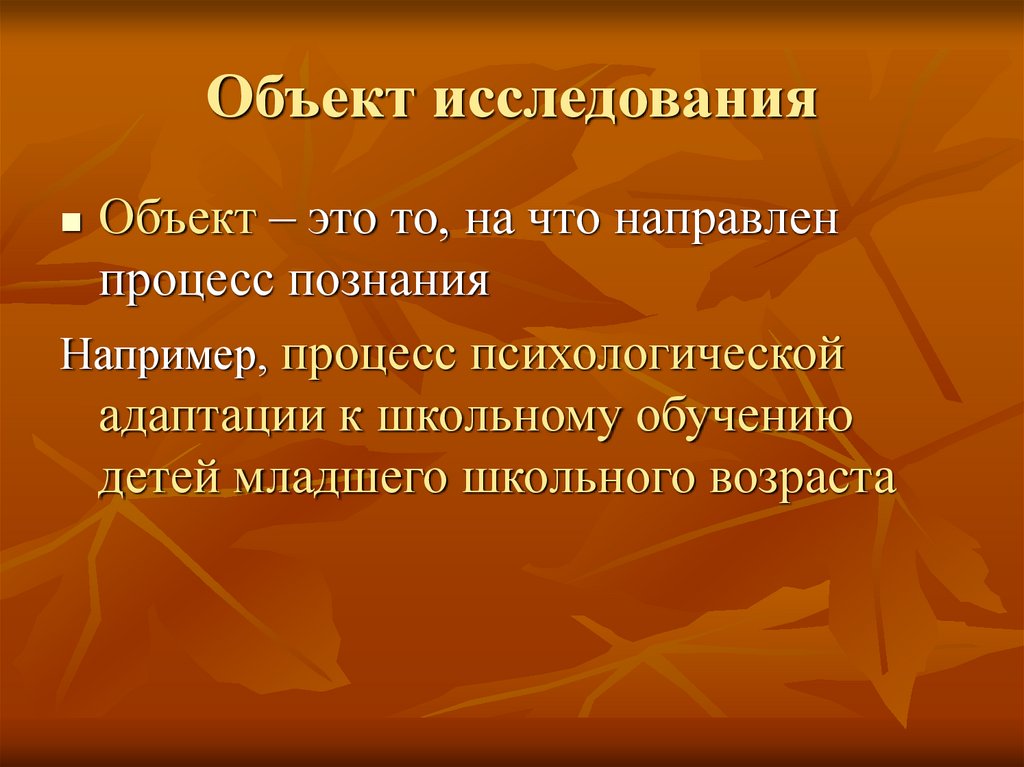 Объект исследования

▪ Объект – это то, на что направлен процесс познания

Например, процесс психологической адаптации к школьному обучению детей младшего школьного возраста